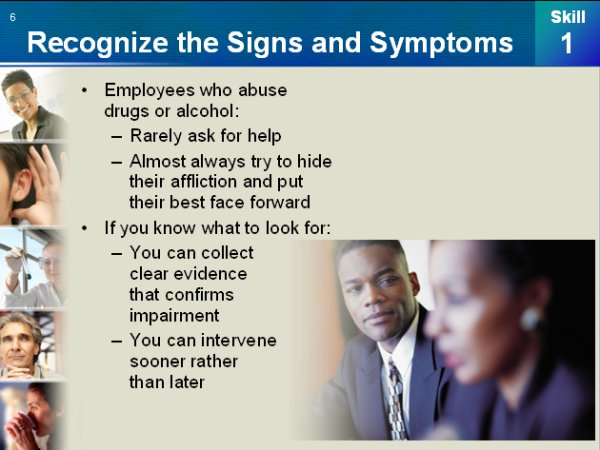 6

Recognize the Signs and Symptoms

Skill 1

• Employees who abuse drugs or alcohol:
– Rarely ask for help
– Almost always try to hide their affliction and put their best face forward
• If you know what to look for:
– You can collect clear evidence that confirms impairment
– You can intervene sooner rather than later